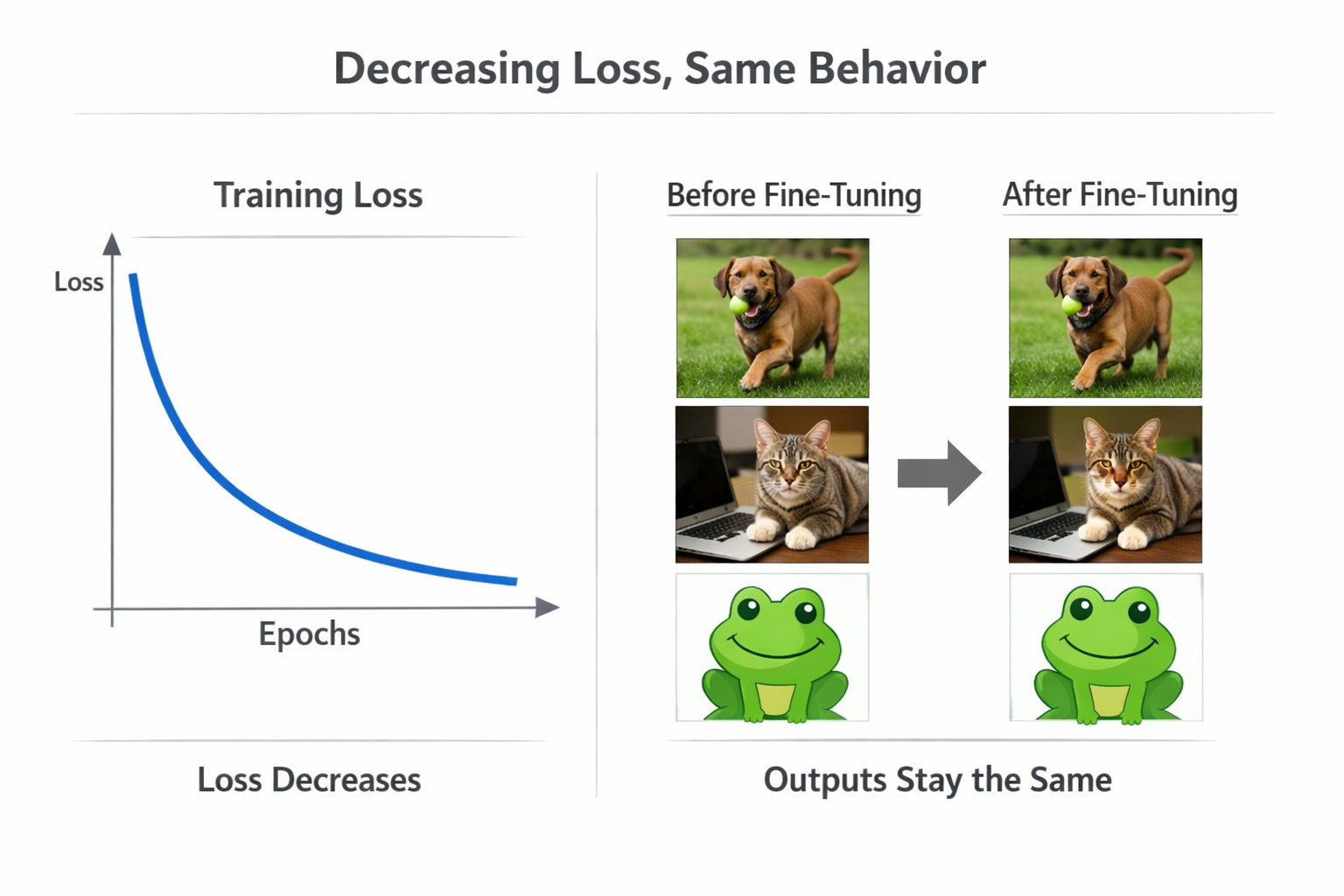 Decreasing Loss, Same Behavior

Training Loss

Loss

Epochs

Loss Decreases

Before Fine-Tuning

After Fine-Tuning

Outputs Stay the Same